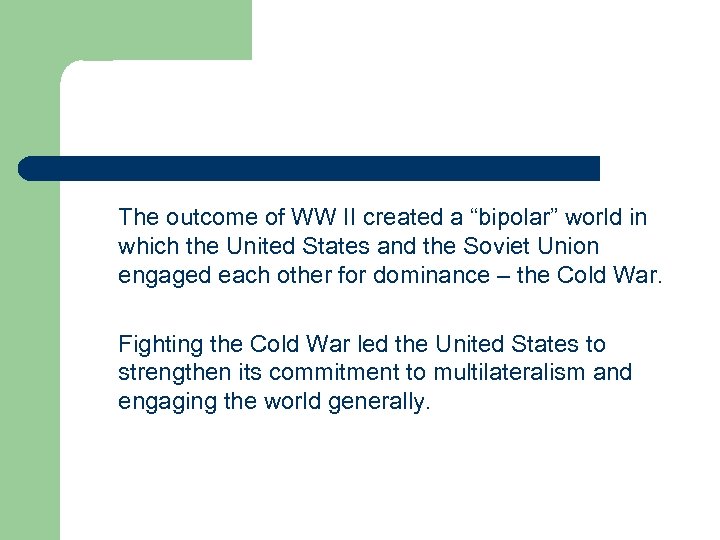 The outcome of WW II created a “bipolar” world in which the United States and the Soviet Union engaged each other for dominance – the Cold War.

Fighting the Cold War led the United States to strengthen its commitment to multilateralism and engaging the world generally.